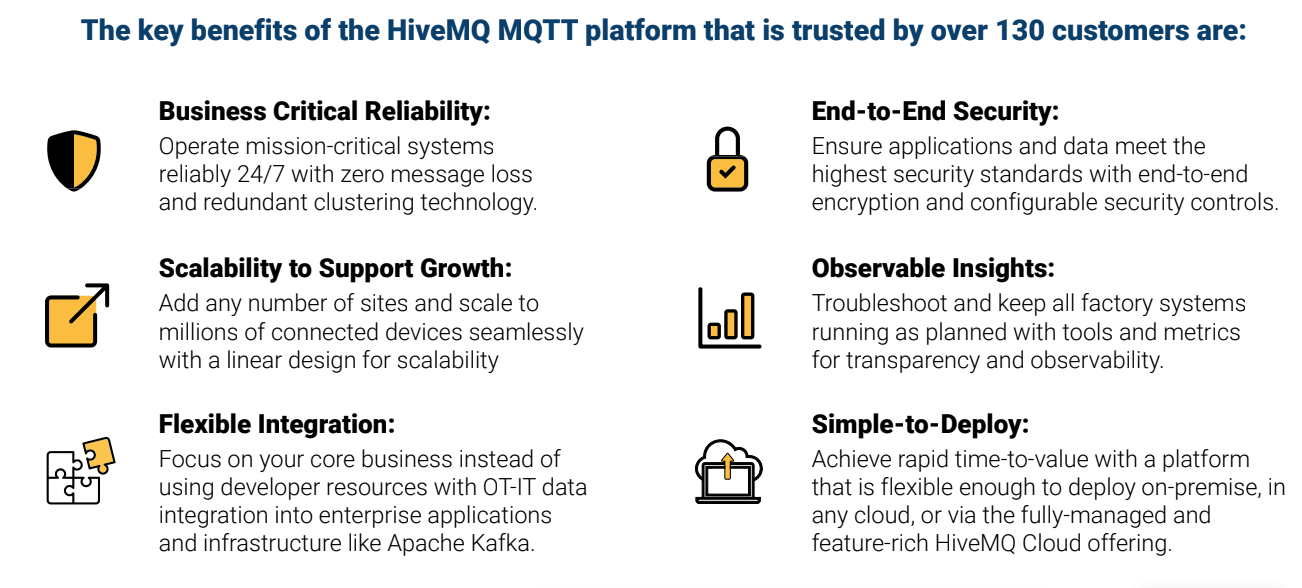 The key benefits of the HiveMQ MQTT platform that is trusted by over 130 customers are:

Business Critical Reliability:
Operate mission-critical systems reliably 24/7 with zero message loss and redundant clustering technology.

Scalability to Support Growth:
Add any number of sites and scale to millions of connected devices seamlessly with a linear design for scalability

Flexible Integration:
Focus on your core business instead of using developer resources with OT-IT data integration into enterprise applications and infrastructure like Apache Kafka.

End-to-End Security:
Ensure applications and data meet the highest security standards with end-to-end encryption and configurable security controls.

Observable Insights:
Troubleshoot and keep all factory systems running as planned with tools and metrics for transparency and observability.

Simple-to-Deploy:
Achieve rapid time-to-value with a platform that is flexible enough to deploy on-premise, in any cloud, or via the fully-managed and feature-rich HiveMQ Cloud offering.